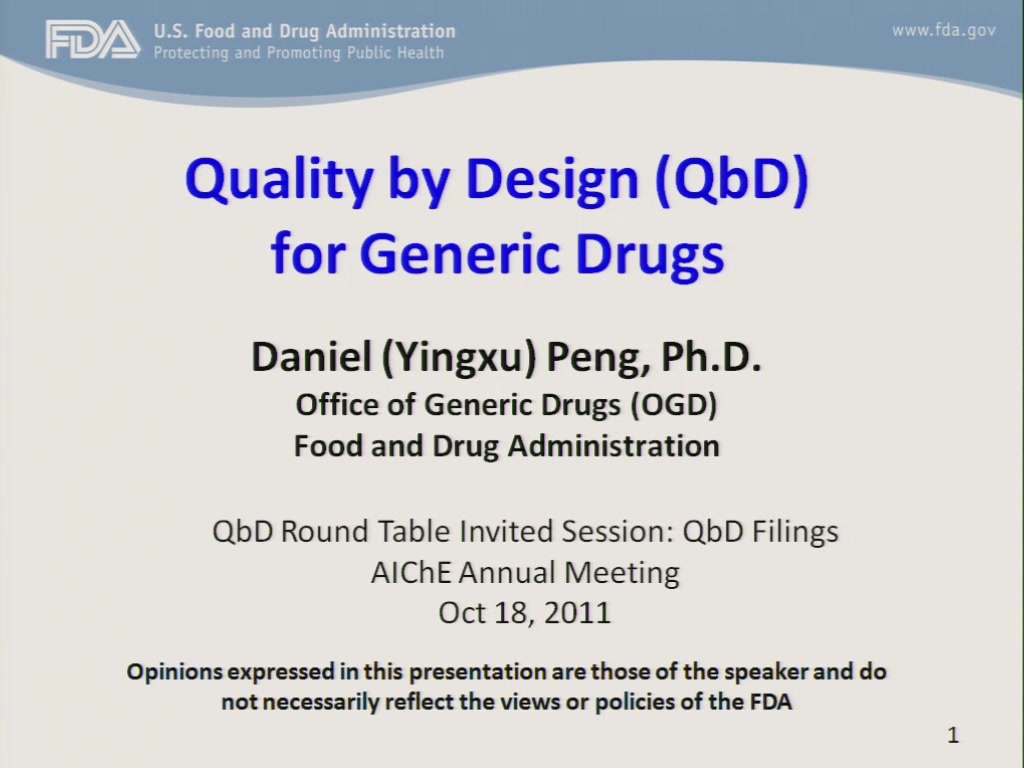 FDA U.S. Food and Drug Administration
Protecting and Promoting Public Health

www.fda.gov

Quality by Design (QbD) for Generic Drugs

Daniel (Yingxu) Peng, Ph.D.
Office of Generic Drugs (OGD)
Food and Drug Administration

QbD Round Table Invited Session: QbD Filings
AIChE Annual Meeting
Oct 18, 2011

Opinions expressed in this presentation are those of the speaker and do not necessarily reflect the views or policies of the FDA

1